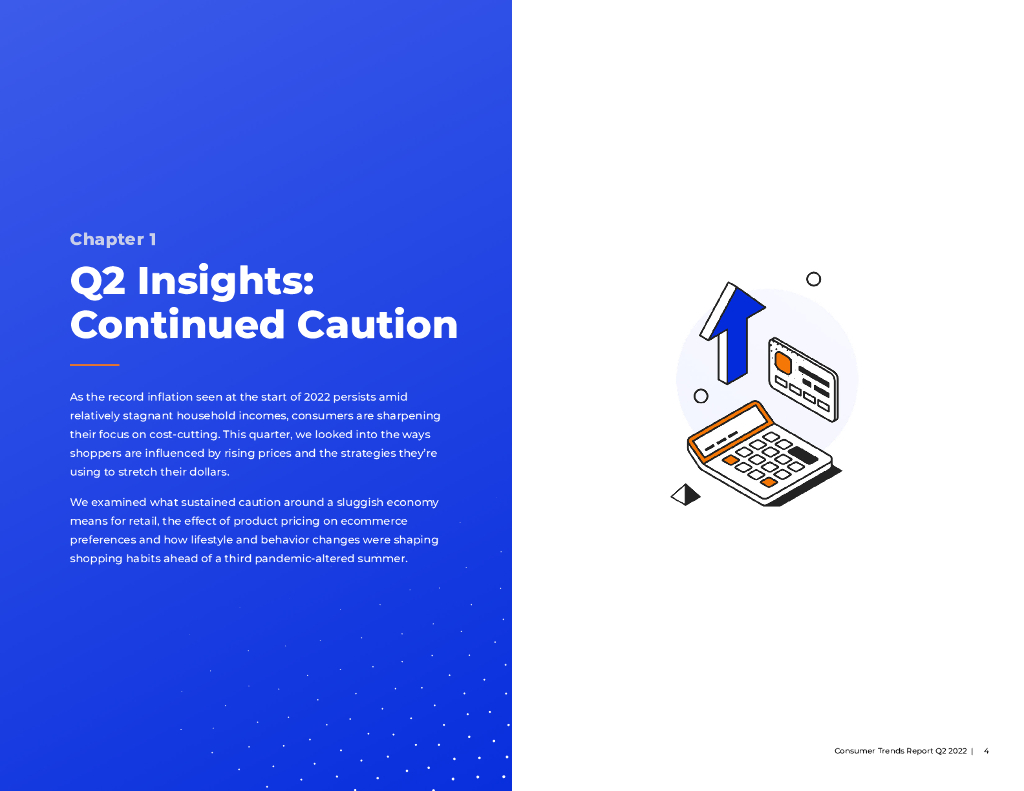 Chapter 1

Q2 Insights: Continued Caution

As the record inflation seen at the start of 2022 persists amid relatively stagnant household incomes, consumers are sharpening their focus on cost-cutting. This quarter, we looked into the ways shoppers are influenced by rising prices and the strategies they're using to stretch their dollars.

We examined what sustained caution around a sluggish economy means for retail, the effect of product pricing on ecommerce preferences and how lifestyle and behavior changes were shaping shopping habits ahead of a third pandemic-altered summer.

Consumer Trends Report Q2 2022 | 4